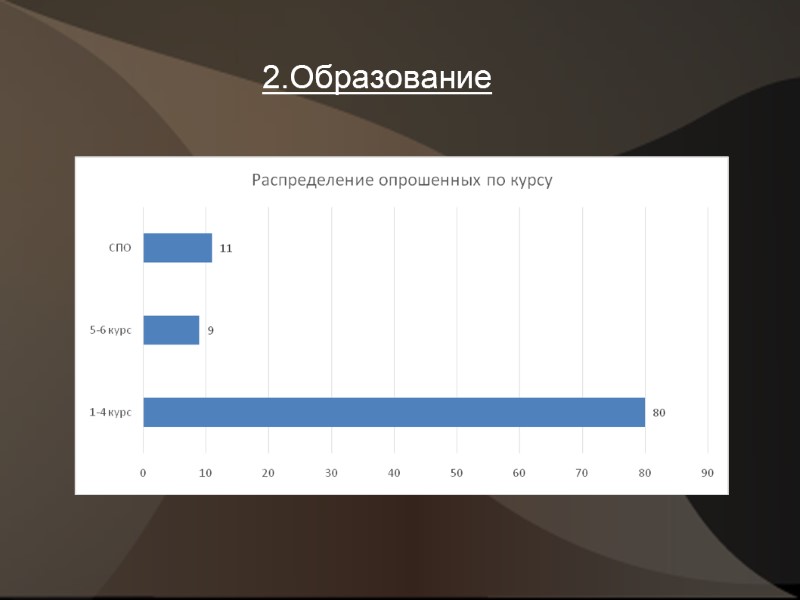 2.Образование

Распределение опрошенных по курсу

СПО 11

5-6 курс 9

1-4 курс 80

0 10 20 30 40 50 60 70 80 90